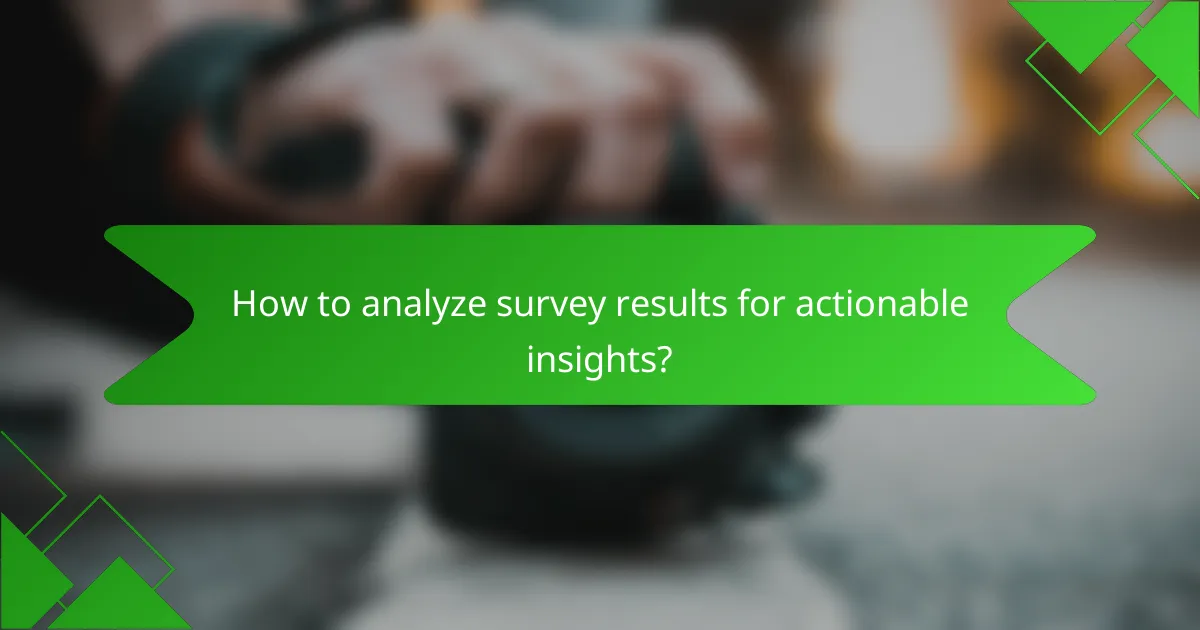 How to analyze survey results for actionable insights?